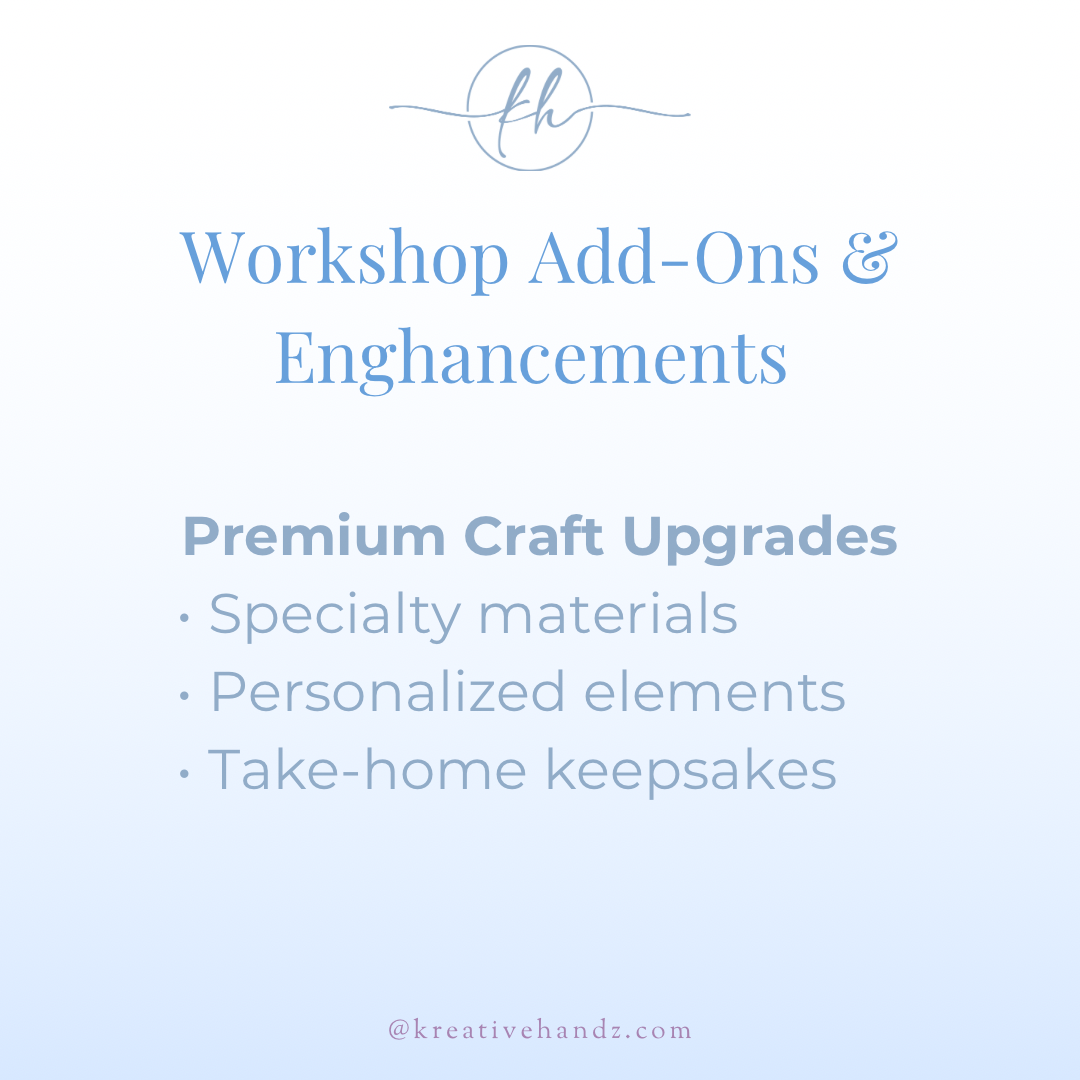 kh

Workshop Add-Ons & Enghancements

Premium Craft Upgrades
• Specialty materials
• Personalized elements
• Take-home keepsakes

@kreativehandz.com